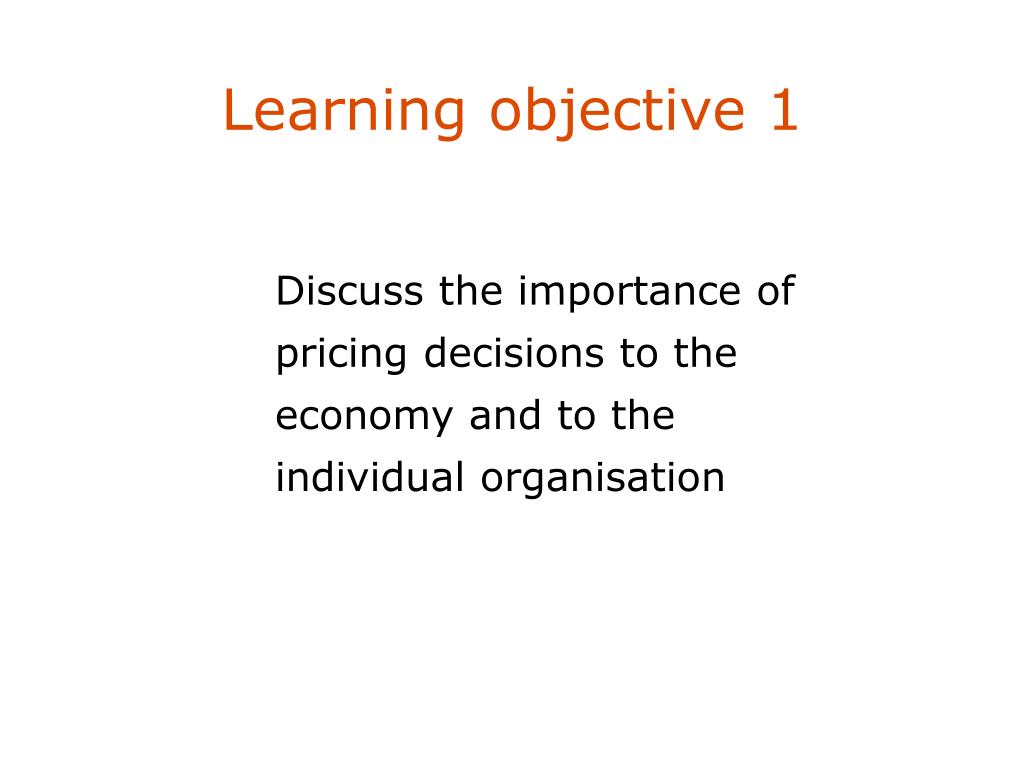 Learning objective 1

Discuss the importance of pricing decisions to the economy and to the individual organisation